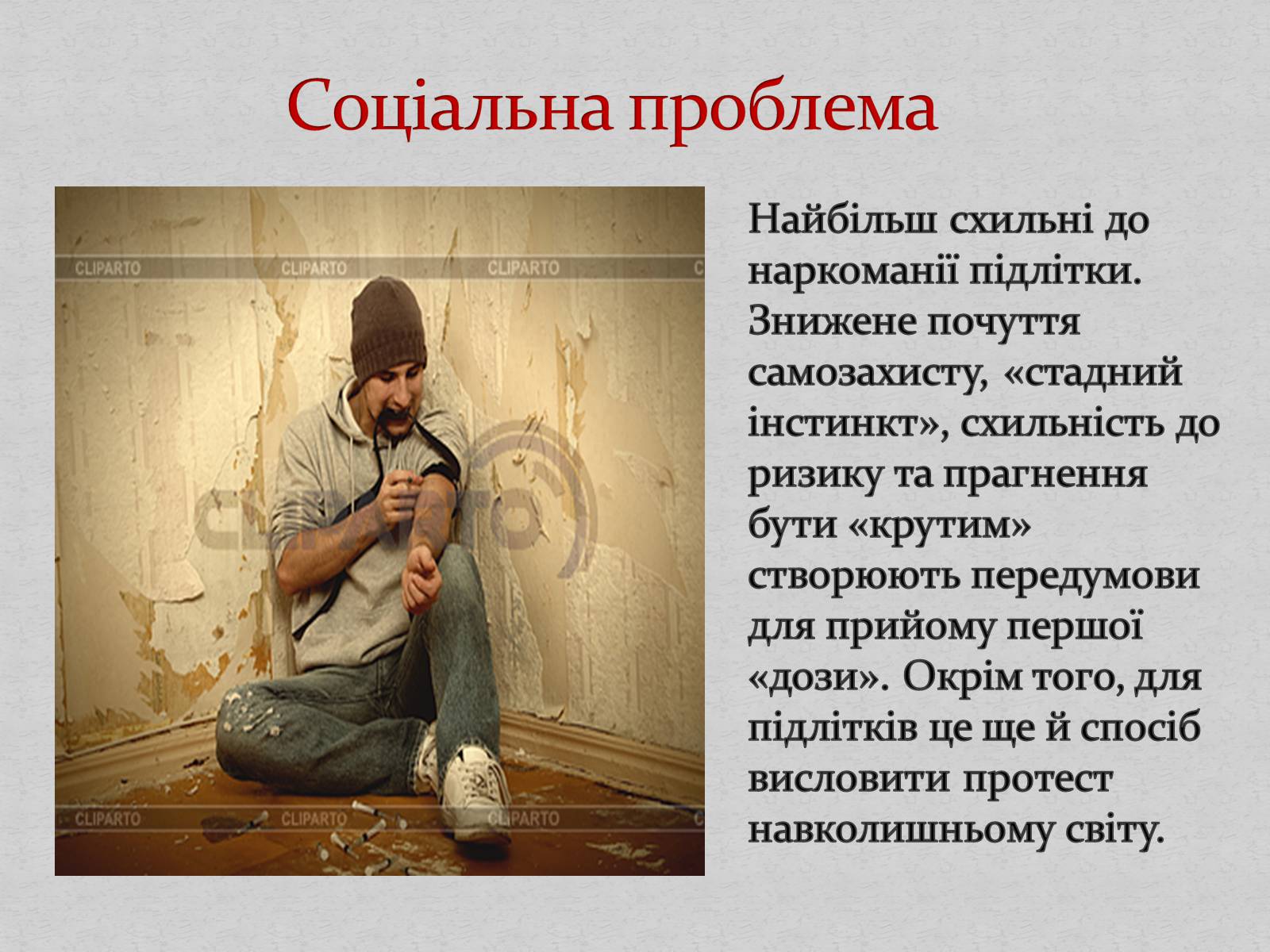 Соціальна проблема

CLIPARTO CLIPARTO CLIPARTO

CLIPARTO

CLIPARTO CLIPARTO CLIPARTO

Найбільш схильні до наркоманії підлітки. Знижене почуття самозахисту, «стадний інстинкт», схильність до ризику та прагнення бути «крутим» створюють передумови для прийому першої «дози». Окрім того, для підлітків це ще й спосіб висловити протест навколишньому світу.